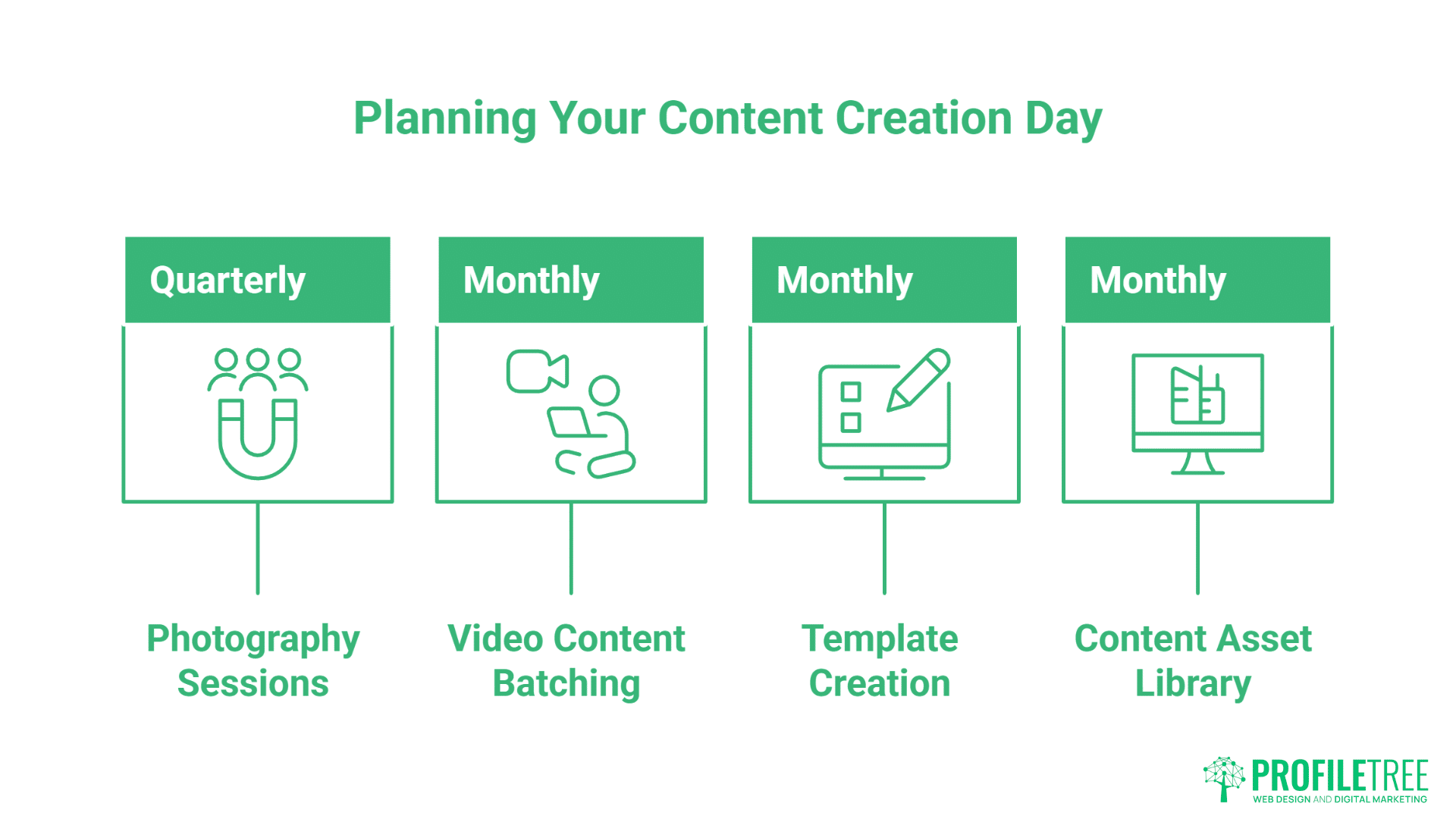 Planning Your Content Creation Day

Quarterly

Photography Sessions

Monthly

Video Content Batching

Monthly

Template Creation

Monthly

Content Asset Library

PROFILETREE
WEB DESIGN AND DIGITAL MARKETING